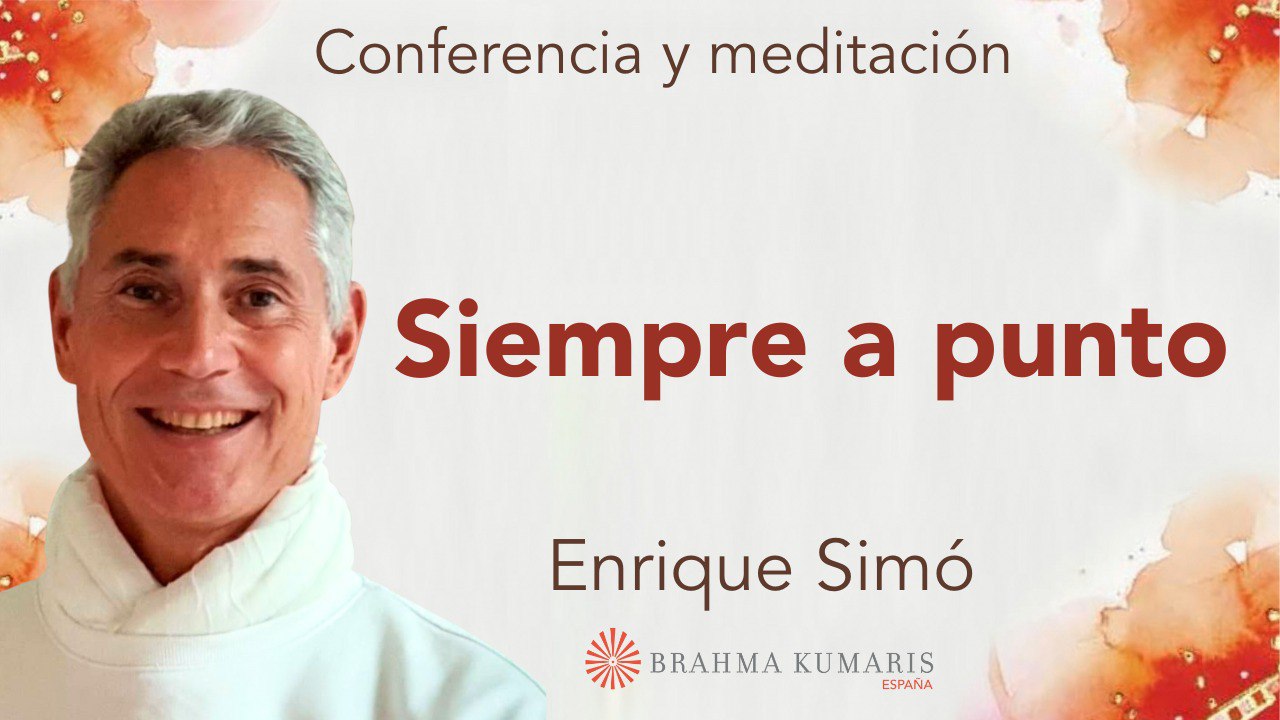 Conferencia y meditación

Siempre a punto

Enrique Simó

BRAHMA KUMARIS
ESPAÑA